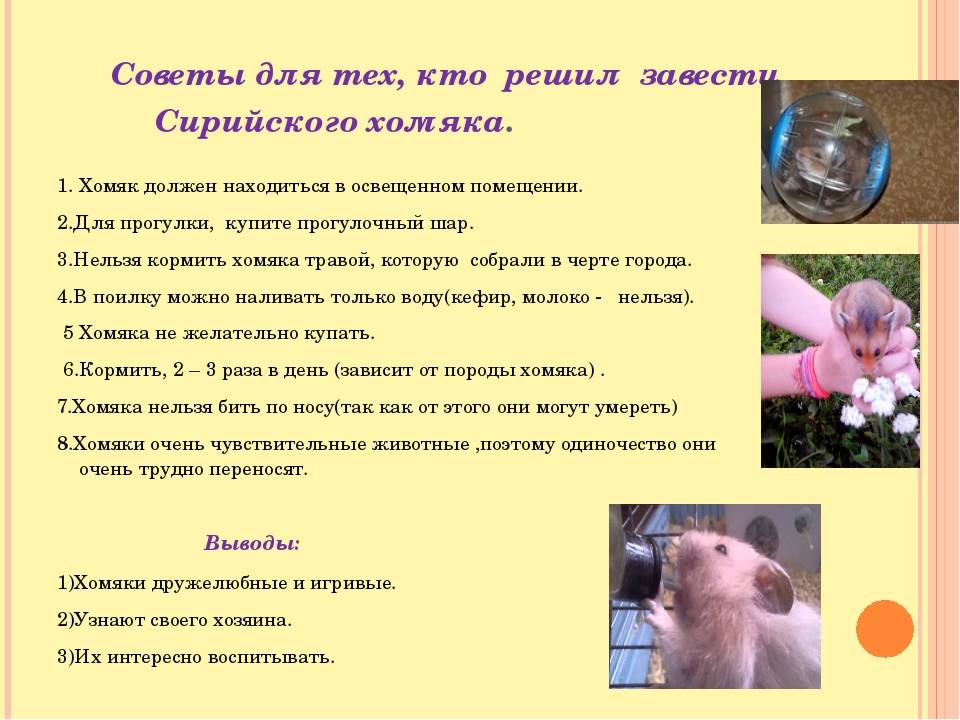 Советы для тех, кто решил завести Сирийского хомяка.

1. Хомяк должен находиться в освещенном помещении.

2.Для прогулки, купите прогулочный шар.

3.Нельзя кормить хомяка травой, которую собрали в черте города.

4.В поилку можно наливать только воду(кефир, молоко - нельзя).

5 Хомяка не желательно купать.

6.Кормить, 2 – 3 раза в день (зависит от породы хомяка) .

7.Хомяка нельзя бить по носу(так как от этого они могут умереть)

8.Хомяки очень чувствительные животные ,поэтому одиночество они очень трудно переносят.

Выводы:

1)Хомяки дружелюбные и игривые.

2)Узнают своего хозяина.

3)Их интересно воспитывать.